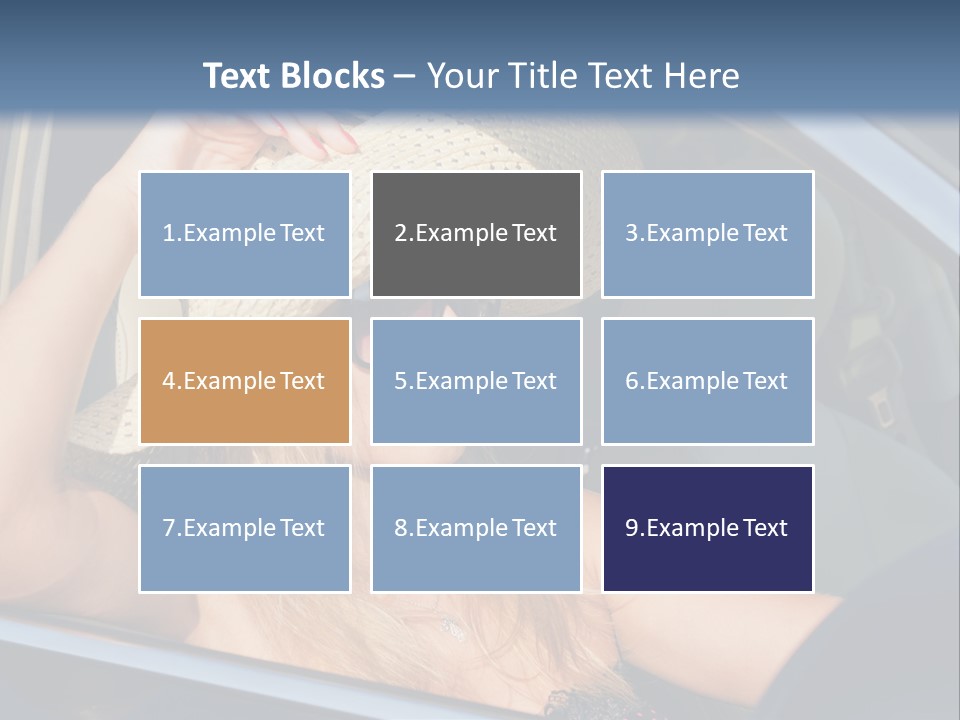 Text Blocks – Your Title Text Here

1.Example Text

2.Example Text

3.Example Text

4.Example Text

5.Example Text

6.Example Text

7.Example Text

8.Example Text

9.Example Text